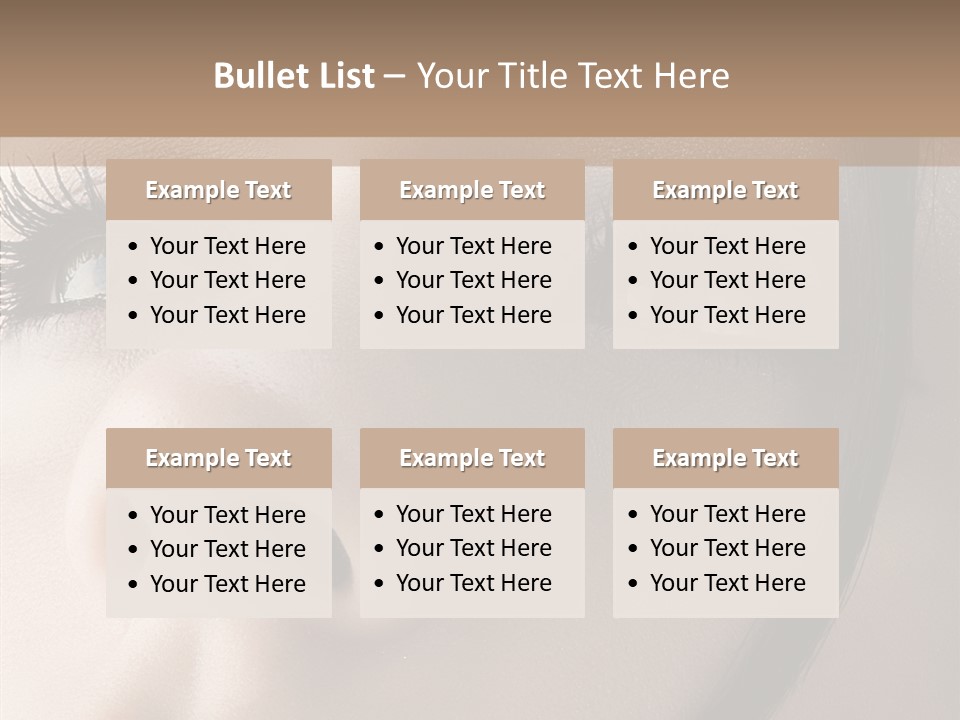 Bullet List – Your Title Text Here

Example Text
• Your Text Here
• Your Text Here
• Your Text Here

Example Text
• Your Text Here
• Your Text Here
• Your Text Here

Example Text
• Your Text Here
• Your Text Here
• Your Text Here

Example Text
• Your Text Here
• Your Text Here
• Your Text Here

Example Text
• Your Text Here
• Your Text Here
• Your Text Here

Example Text
• Your Text Here
• Your Text Here
• Your Text Here